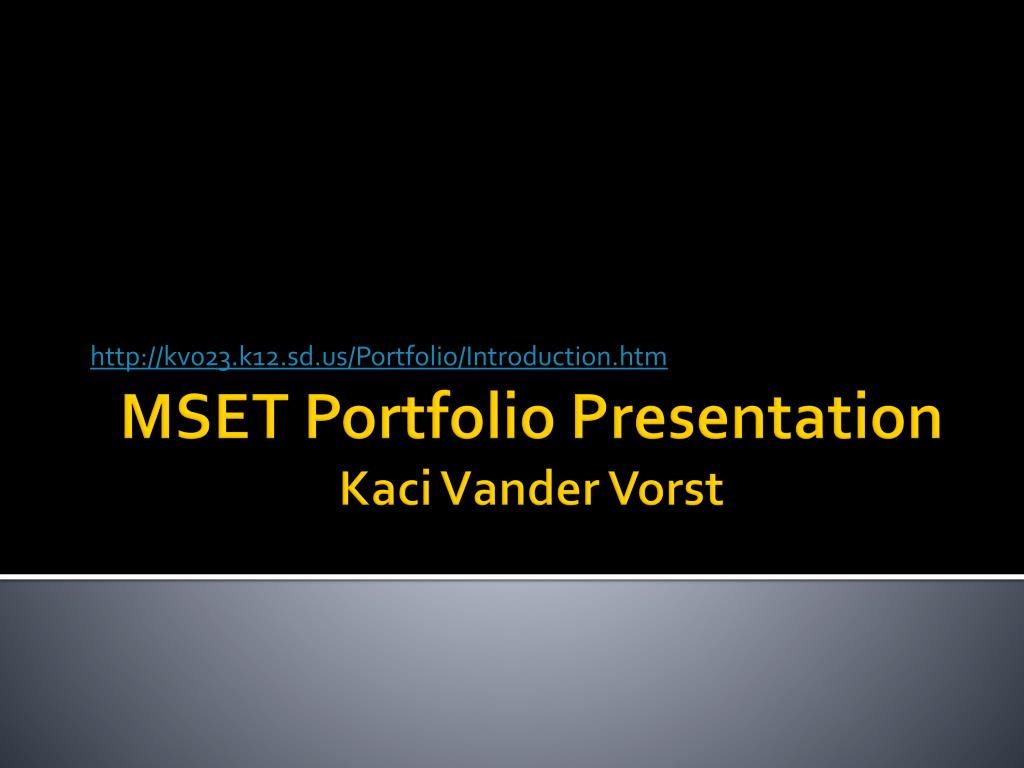 http://kv023.k12.sd.us/Portfolio/Introduction.htm

MSET Portfolio Presentation
Kaci Vander Vorst